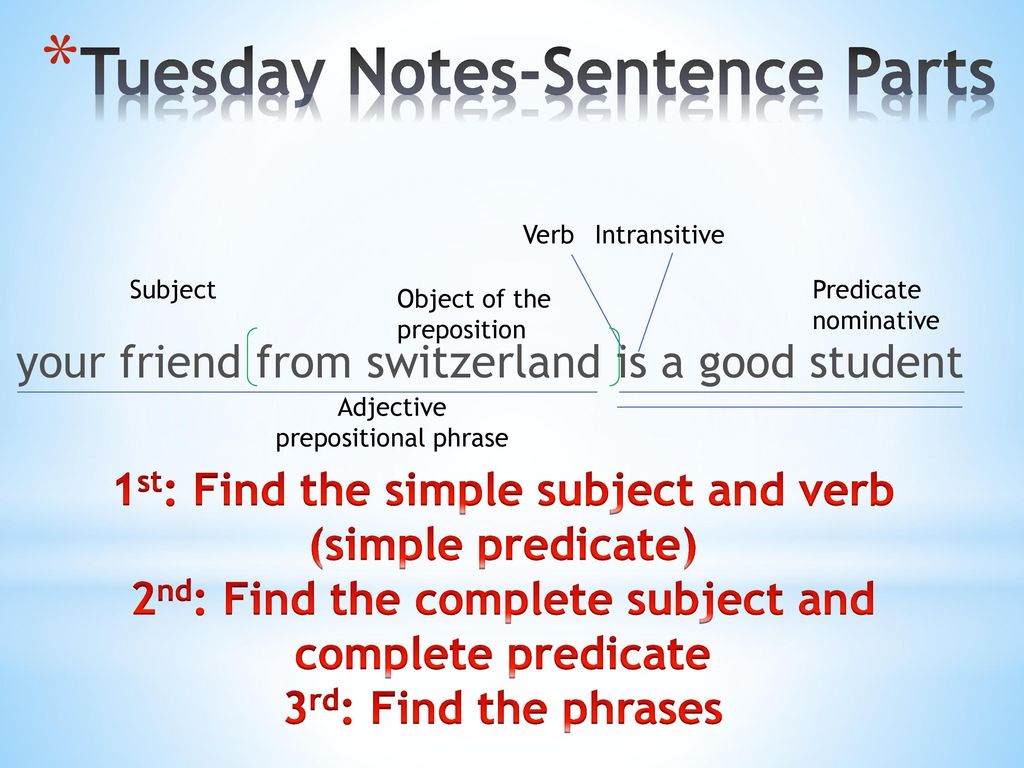 *Tuesday Notes-Sentence Parts

Verb Intransitive

Subject

Object of the preposition

Predicate nominative

your friend from switzerland is a good student

Adjective prepositional phrase

1st: Find the simple subject and verb (simple predicate)
2nd: Find the complete subject and complete predicate
3rd: Find the phrases